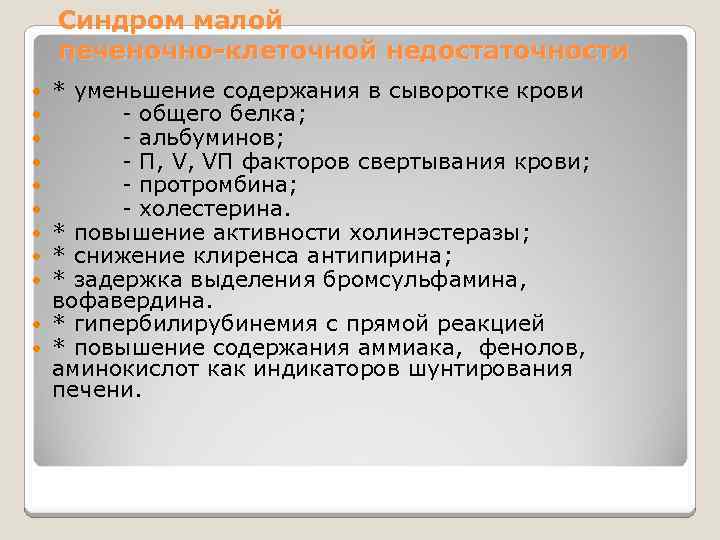 Синдром малой печеночно-клеточной недостаточности

* уменьшение содержания в сыворотке крови
- общего белка;
- альбуминов;
- П, V, VП факторов свертывания крови;
- протромбина;
- холестерина.
* повышение активности холинэстеразы;
* снижение клиренса антипирина;
* задержка выделения бромсульфамина, вофавердина.
* гипербилирубинемия с прямой реакцией
* повышение содержания аммиака, фенолов, аминокислот как индикаторов шунтирования печени.